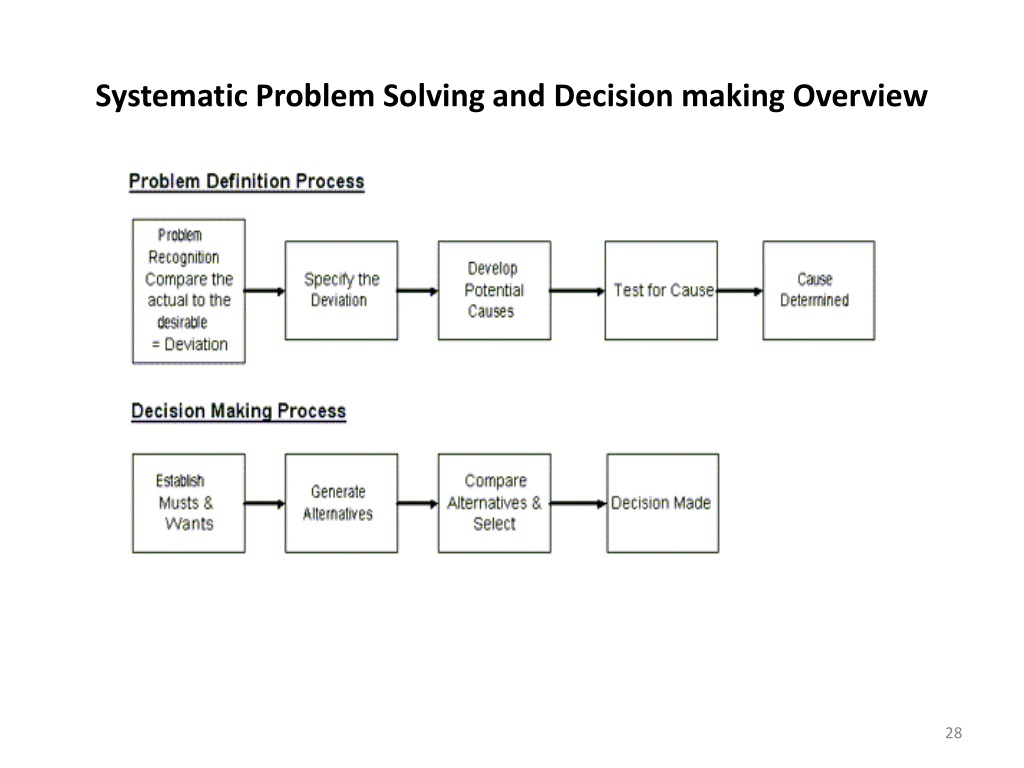 Systematic Problem Solving and Decision making Overview

Problem Definition Process

Problem Recognition Compare the actual to the desirable = Deviation

Specify the Deviation

Develop Potential Causes

Test for Cause

Cause Determined

Decision Making Process

Establish Musts & Wants

Generate Alternatives

Compare Alternatives & Select

Decision Made

28